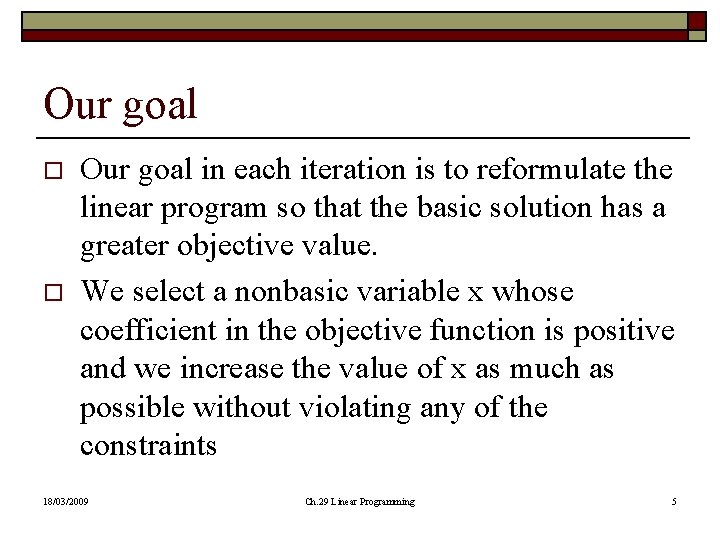 Our goal

□ Our goal in each iteration is to reformulate the linear program so that the basic solution has a greater objective value.

□ We select a nonbasic variable x whose coefficient in the objective function is positive and we increase the value of x as much as possible without violating any of the constraints

18/03/2009

Ch.29 Linear Programming

5